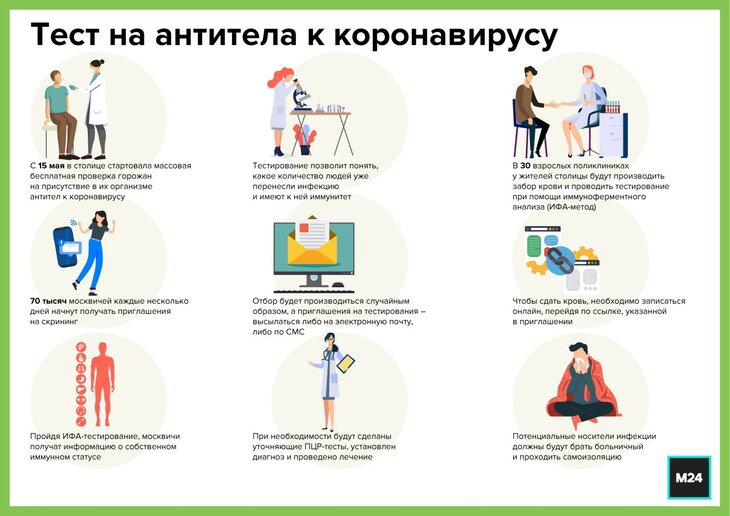 Тест на антитела к коронавирусу

С 15 мая в столице стартовала массовая бесплатная проверка горожан на присутствие в их организме антител к коронавирусу

Тестирование позволит понять, какое количество людей уже перенесли инфекцию и имеют к ней иммунитет

В 30 взрослых поликлиниках у жителей столицы будут производить забор крови и проводить тестирование при помощи иммуноферментного анализа (ИФА-метод)

70 тысяч москвичей каждые несколько дней начнут получать приглашения на скрининг

Отбор будет производиться случайным образом, а приглашения на тестирования – высылаться либо на электронную почту, либо по СМС

Чтобы сдать кровь, необходимо записаться онлайн, перейдя по ссылке, указанной в приглашении

Пройдя ИФА-тестирование, москвичи получат информацию о собственном иммунном статусе

При необходимости будут сделаны уточняющие ПЦР-тесты, установлен диагноз и проведено лечение

Потенциальные носители инфекции должны будут брать больничный и проходить самоизоляцию

M24